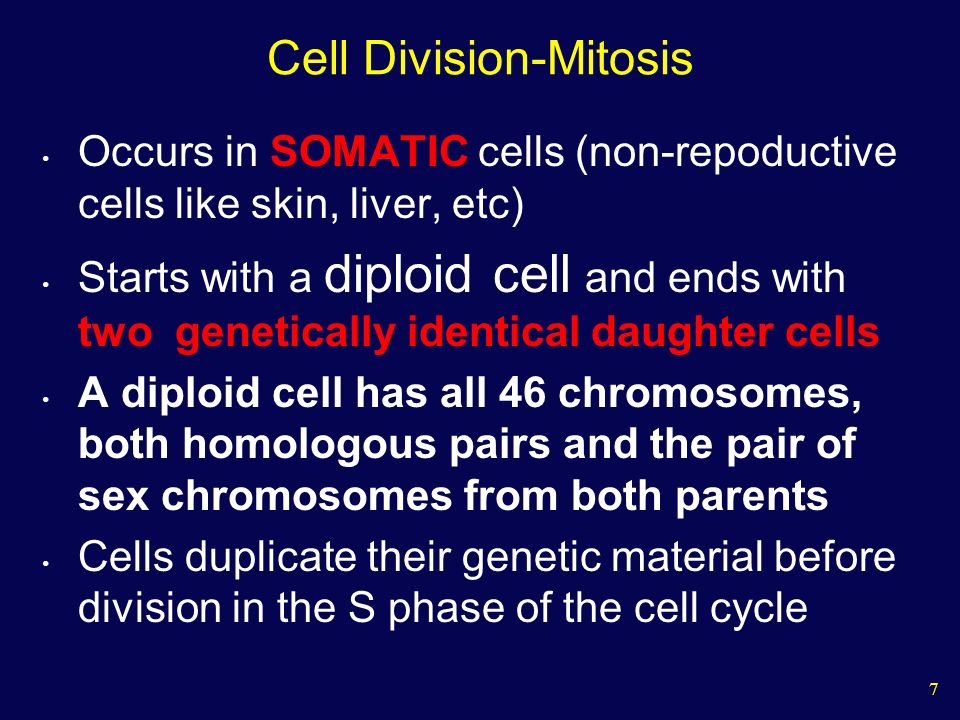 Cell Division-Mitosis

• Occurs in SOMATIC cells (non-repoductive cells like skin, liver, etc)

• Starts with a diploid cell and ends with two genetically identical daughter cells

• A diploid cell has all 46 chromosomes, both homologous pairs and the pair of sex chromosomes from both parents

• Cells duplicate their genetic material before division in the S phase of the cell cycle

7